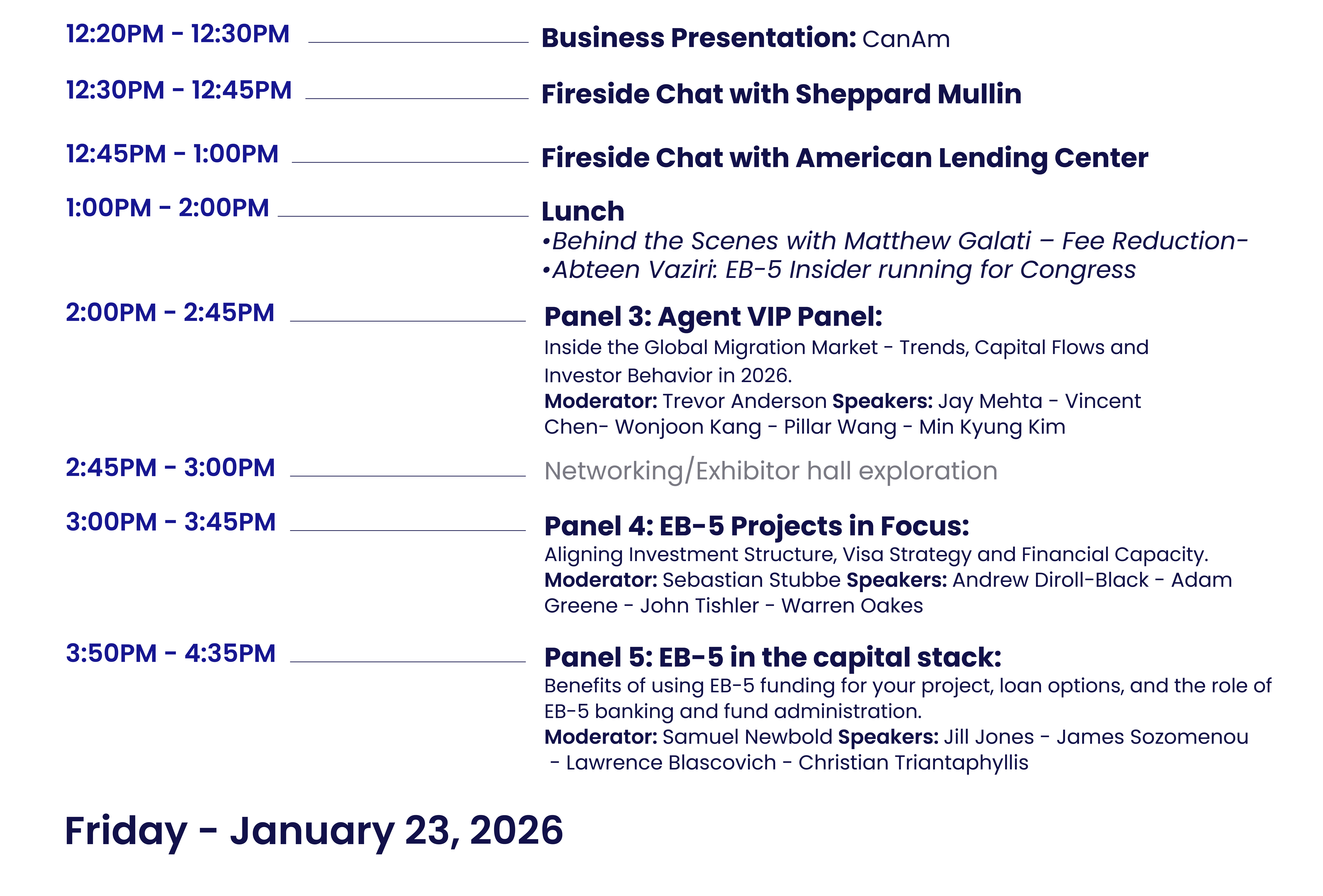 12:20PM - 12:30PM
Business Presentation: CanAm

12:30PM - 12:45PM
Fireside Chat with Sheppard Mullin

12:45PM - 1:00PM
Fireside Chat with American Lending Center

1:00PM - 2:00PM
Lunch
•Behind the Scenes with Matthew Galati – Fee Reduction-
•Abteen Vaziri: EB-5 Insider running for Congress

2:00PM - 2:45PM
Panel 3: Agent VIP Panel:
Inside the Global Migration Market - Trends, Capital Flows and Investor Behavior in 2026.
Moderator: Trevor Anderson Speakers: Jay Mehta - Vincent Chen- Wonjoon Kang - Pillar Wang - Min Kyung Kim

2:45PM - 3:00PM
Networking/Exhibitor hall exploration

3:00PM - 3:45PM
Panel 4: EB-5 Projects in Focus:
Aligning Investment Structure, Visa Strategy and Financial Capacity.
Moderator: Sebastian Stubbe Speakers: Andrew Diroll-Black - Adam Greene - John Tishler - Warren Oakes

3:50PM - 4:35PM
Panel 5: EB-5 in the capital stack:
Benefits of using EB-5 funding for your project, loan options, and the role of EB-5 banking and fund administration.
Moderator: Samuel Newbold Speakers: Jill Jones - James Sozomenou - Lawrence Blascovich - Christian Triantaphyllis

Friday - January 23, 2026